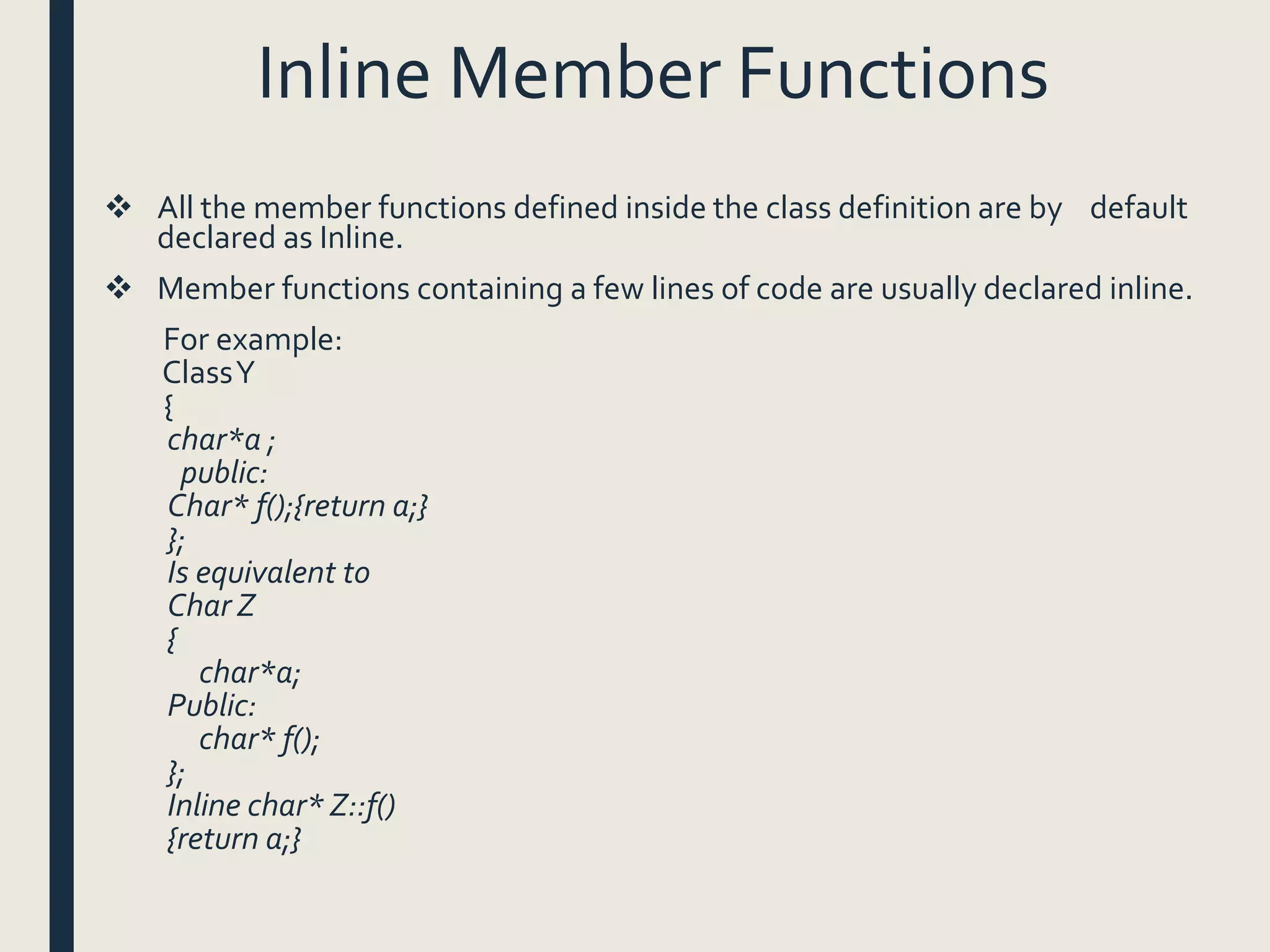 Inline Member Functions

❖ All the member functions defined inside the class definition are by default declared as Inline.

❖ Member functions containing a few lines of code are usually declared inline.

For example:
Class Y
{
char*a ;
public:
Char* f();{return a;}
};
Is equivalent to
Char Z
{
char*a;
Public:
char* f();
};
Inline char* Z::f()
{return a;}